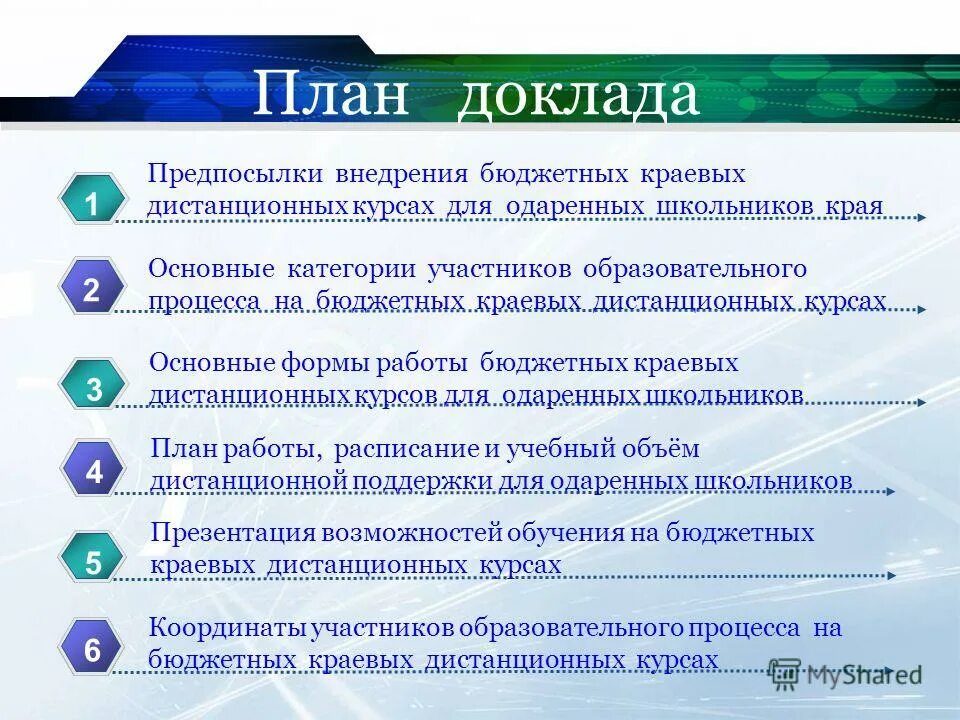 План доклада

1 Предпосылки внедрения бюджетных краевых дистанционных курсах для одаренных школьников края

2 Основные категории участников образовательного процесса на бюджетных краевых дистанционных курсах

3 Основные формы работы бюджетных краевых дистанционных курсов для одаренных школьников

4 План работы, расписание и учебный объём дистанционной поддержки для одаренных школьников

5 Презентация возможностей обучения на бюджетных краевых дистанционных курсах

6 Координаты участников образовательного процесса на бюджетных краевых дистанционных курсах

MyShared